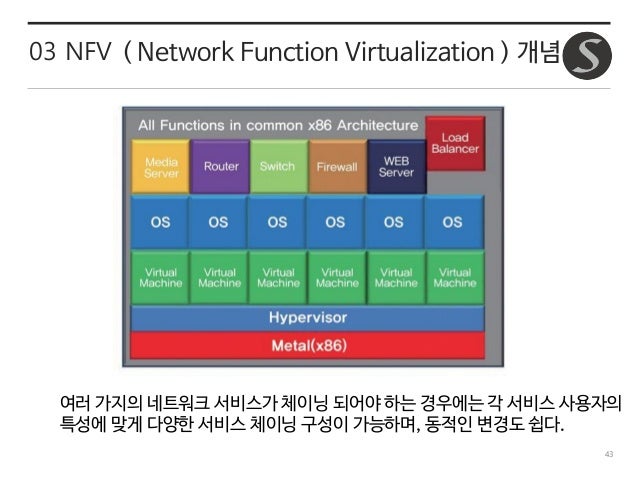 03 NFV ( Network Function Virtualization ) 개념

S

All Functions in common x86 Architecture

Load Balancer

Media Server

Router

Switch

Firewall

WEB Server

OS

OS

OS

OS

OS

OS

Virtual Machine

Virtual Machine

Virtual Machine

Virtual Machine

Virtual Machine

Virtual Machine

Hypervisor

Metal(x86)

여러 가지의 네트워크 서비스가 체이닝 되어야 하는 경우에는 각 서비스 사용자의 특성에 맞게 다양한 서비스 체이닝 구성이 가능하며, 동적인 변경도 쉽다.

43